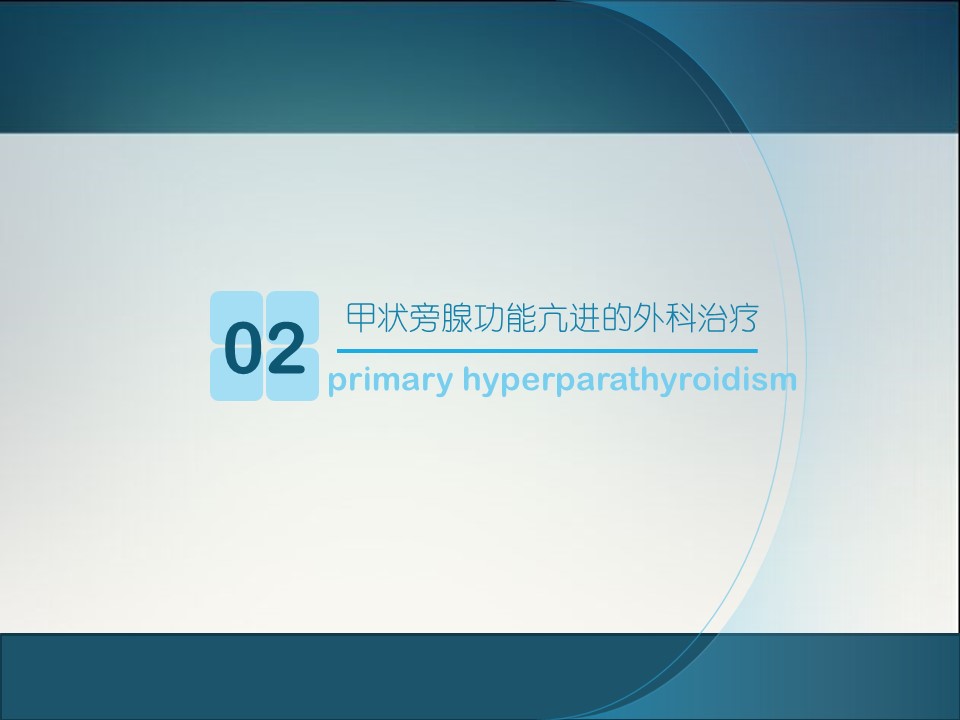 02

甲状旁腺功能亢进的外科治疗

primary hyperparathyroidism